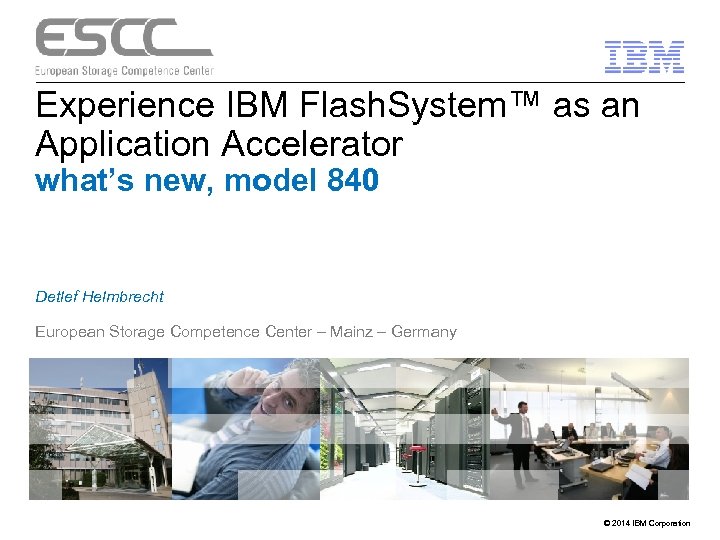 ESCC
European Storage Competence Center

IBM

Experience IBM FlashSystem™ as an Application Accelerator
what's new, model 840

Detlef Helmbrecht

European Storage Competence Center – Mainz – Germany

© 2014 IBM Corporation